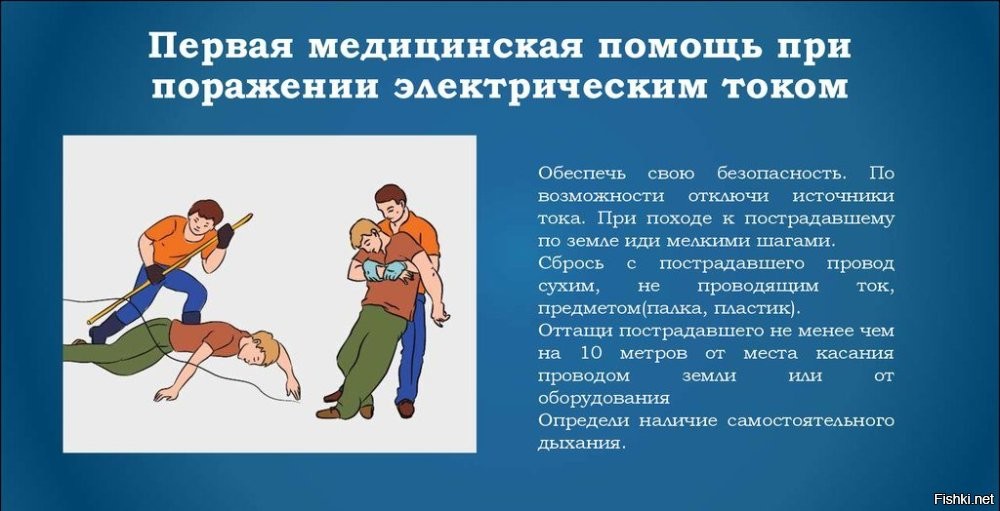 Первая медицинская помощь при поражении электрическим током

Обеспечь свою безопасность. По возможности отключи источники тока. При походе к пострадавшему по земле иди мелкими шагами.
Сбрось с пострадавшего провод сухим, не проводящим ток, предметом(палка, пластик).
Оттащи пострадавшего не менее чем на 10 метров от места касания проводом земли или от оборудования
Определи наличие самостоятельного дыхания.

Fishki.net